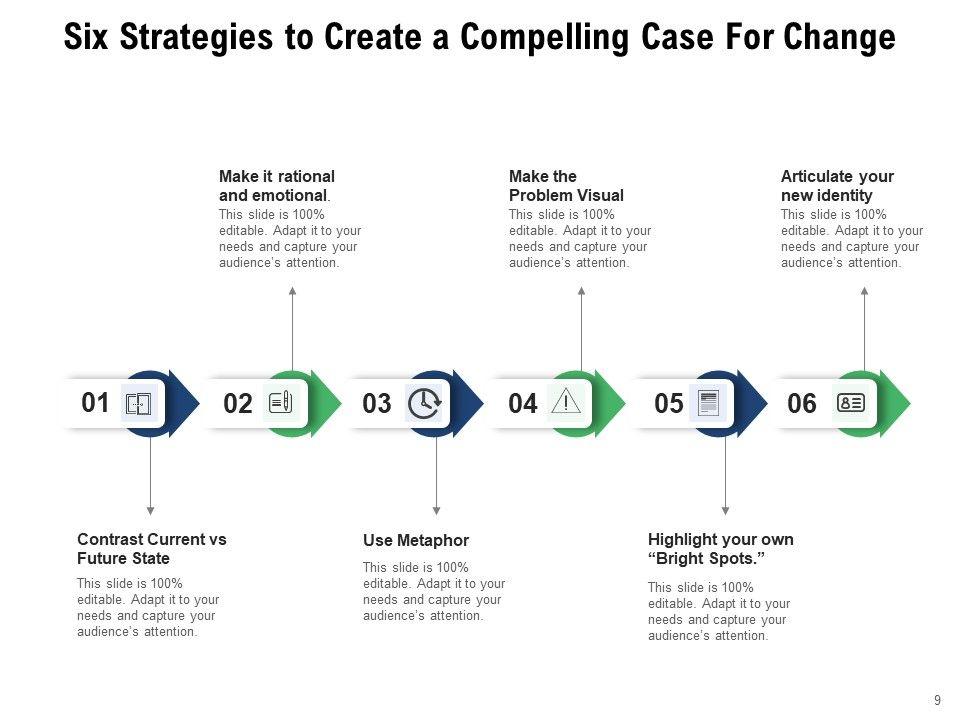 Six Strategies to Create a Compelling Case For Change

Make it rational and emotional.
This slide is 100% editable. Adapt it to your needs and capture your audience's attention.

Make the Problem Visual
This slide is 100% editable. Adapt it to your needs and capture your audience's attention.

Articulate your new identity
This slide is 100% editable. Adapt it to your needs and capture your audience's attention.

01

02

03

04

05

06

Contrast Current vs Future State
This slide is 100% editable. Adapt it to your needs and capture your audience's attention.

Use Metaphor
This slide is 100% editable. Adapt it to your needs and capture your audience's attention.

Highlight your own "Bright Spots."
This slide is 100% editable. Adapt it to your needs and capture your audience's attention.

9